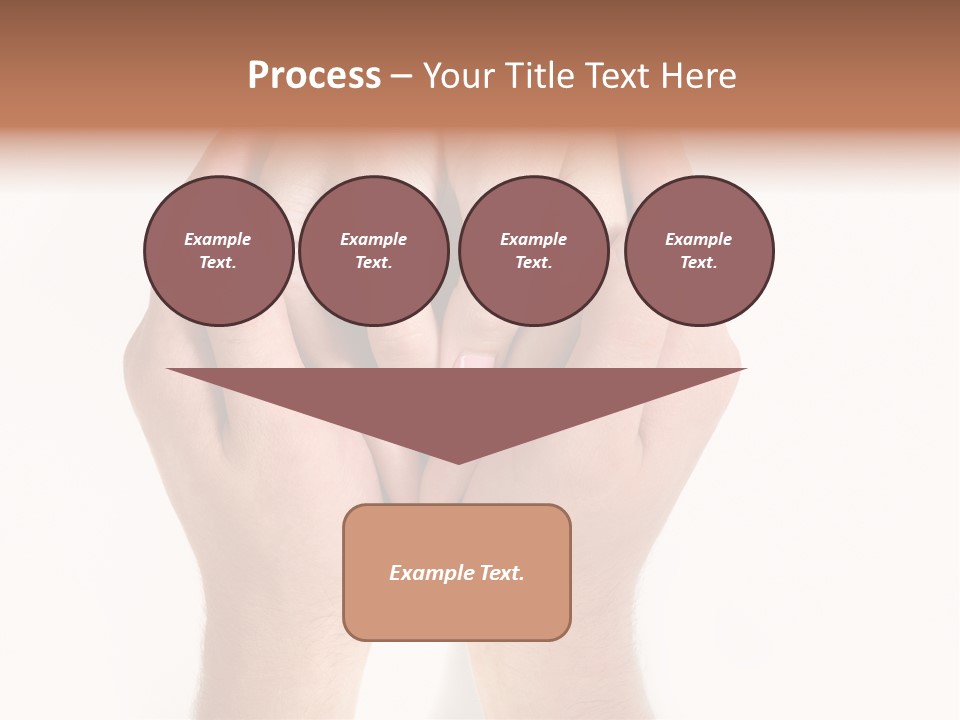 Process – Your Title Text Here

Example Text.

Example Text.

Example Text.

Example Text.

Example Text.